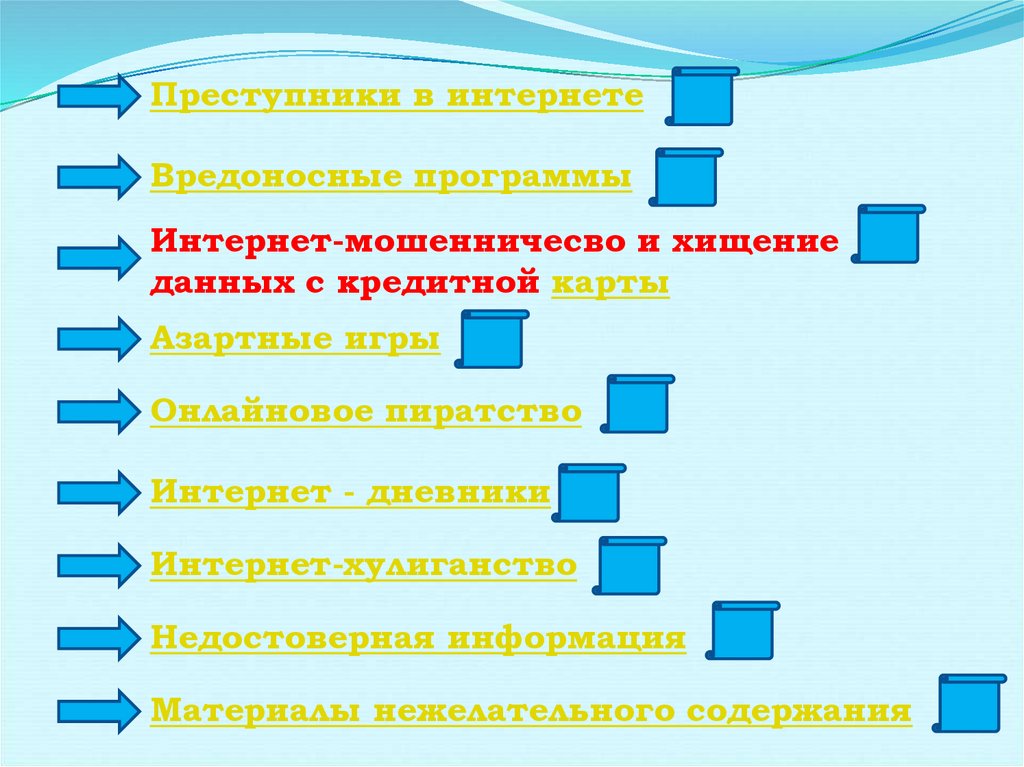 Преступники в интернете

Вредоносные программы

Интернет-мошенничесво и хищение данных с кредитной карты

Азартные игры

Онлайновое пиратство

Интернет - дневники

Интернет-хулиганство

Недостоверная информация

Материалы нежелательного содержания